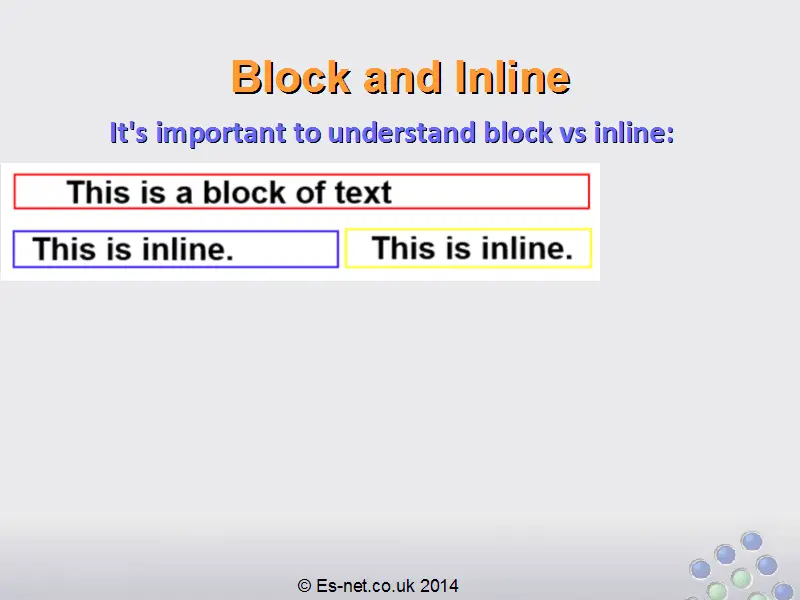 Block and Inline

It's important to understand block vs inline:

This is a block of text

This is inline.

This is inline.

© Es-net.co.uk 2014